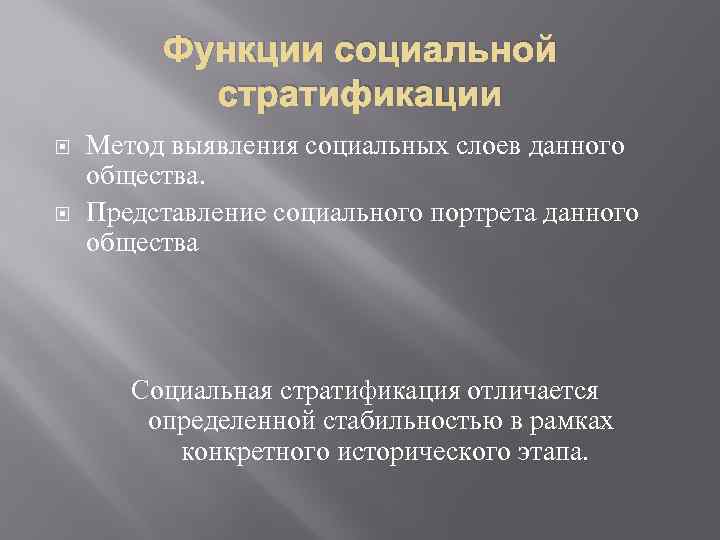 Функции социальной стратификации

Метод выявления социальных слоев данного общества.

Представление социального портрета данного общества

Социальная стратификация отличается определенной стабильностью в рамках конкретного исторического этапа.